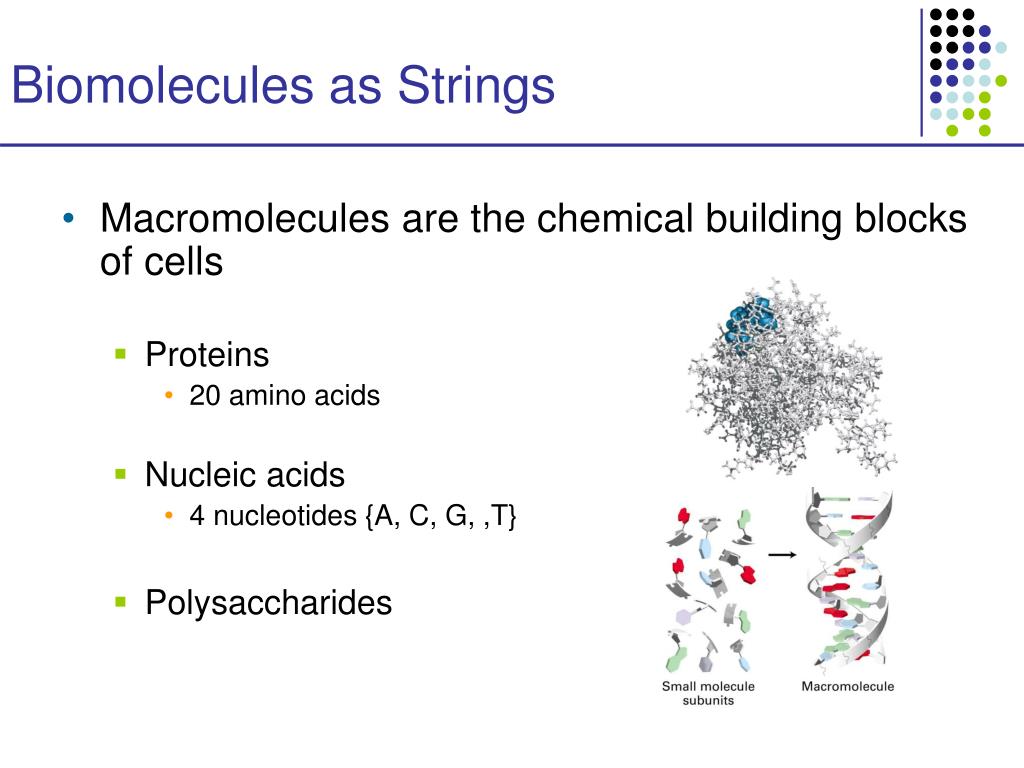 Biomolecules as Strings

• Macromolecules are the chemical building blocks of cells

▪ Proteins
• 20 amino acids

▪ Nucleic acids
• 4 nucleotides {A, C, G, ,T}

▪ Polysaccharides

Small molecule subunits

Macromolecule